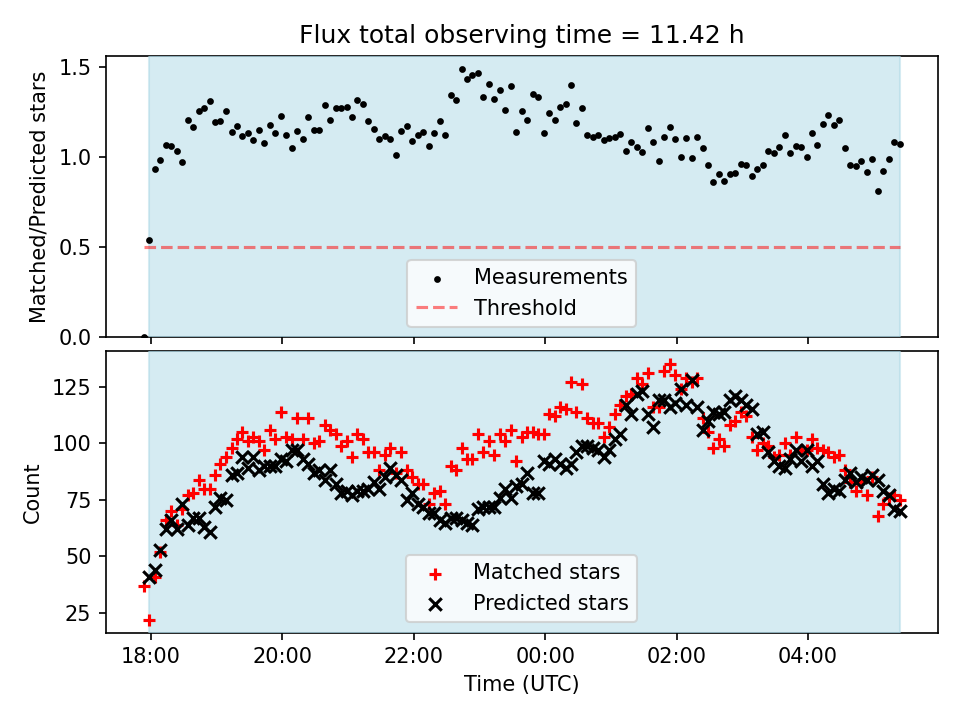 Flux total observing time = 11.42 h

Matched/Predicted stars

1.5
1.0
0.5
0.0

Measurements
Threshold

Count

125
100
75
50
25

Matched stars
Predicted stars

18:00
20:00
22:00
00:00
02:00
04:00

Time (UTC)